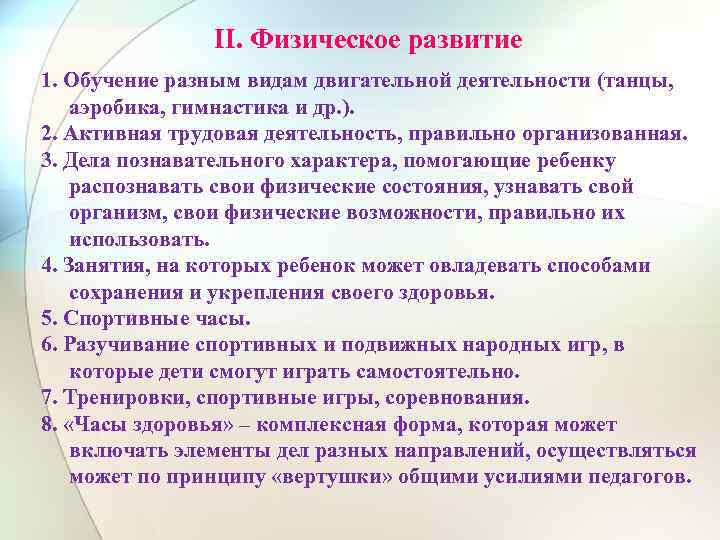 II. Физическое развитие

1. Обучение разным видам двигательной деятельности (танцы, аэробика, гимнастика и др.).
2. Активная трудовая деятельность, правильно организованная.
3. Дела познавательного характера, помогающие ребенку распознавать свои физические состояния, узнавать свой организм, свои физические возможности, правильно их использовать.
4. Занятия, на которых ребенок может овладевать способами сохранения и укрепления своего здоровья.
5. Спортивные часы.
6. Разучивание спортивных и подвижных народных игр, в которые дети смогут играть самостоятельно.
7. Тренировки, спортивные игры, соревнования.
8. «Часы здоровья» – комплексная форма, которая может включать элементы дел разных направлений, осуществляться может по принципу «вертушки» общими усилиями педагогов.